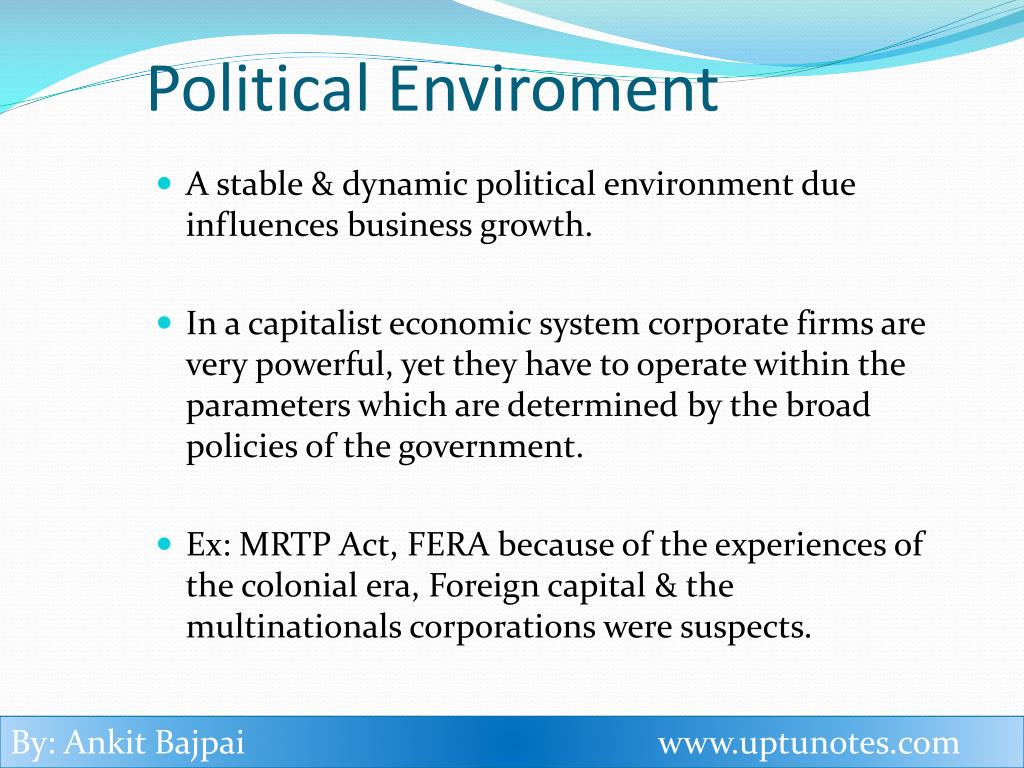 Political Enviroment

A stable & dynamic political environment due influences business growth.

In a capitalist economic system corporate firms are very powerful, yet they have to operate within the parameters which are determined by the broad policies of the government.

Ex: MRTP Act, FERA because of the experiences of the colonial era, Foreign capital & the multinationals corporations were suspects.

By: Ankit Bajpai www.uptunotes.com